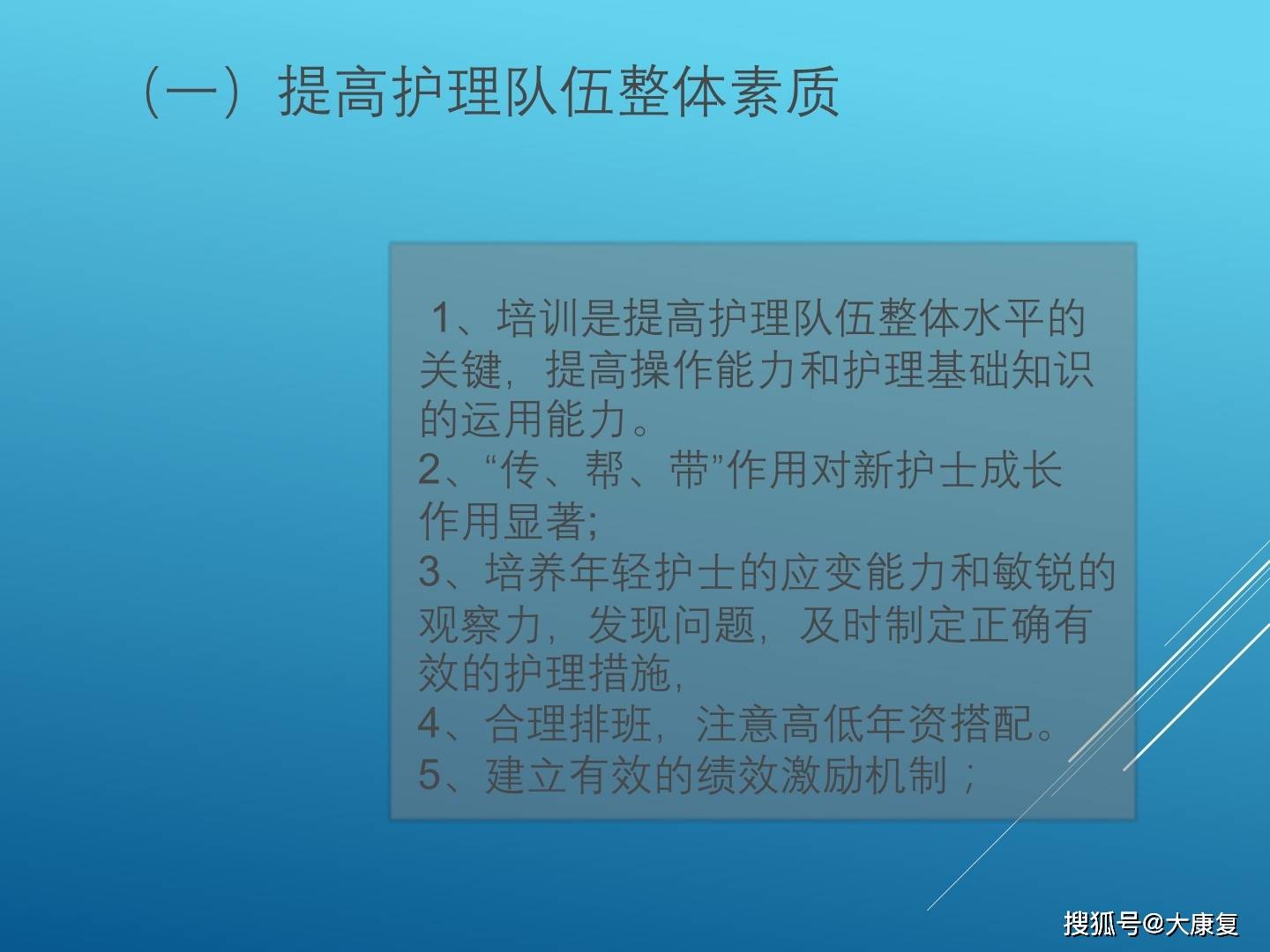 （一）提高护理队伍整体素质

1、培训是提高护理队伍整体水平的关键，提高操作能力和护理基础知识的运用能力。
2、“传、帮、带”作用对新护士成长作用显著；
3、培养年轻护士的应变能力和敏锐的观察力，发现问题，及时制定正确有效的护理措施，
4、合理排班，注意高低年资搭配。
5、建立有效的绩效激励机制；

搜狐号@大康复